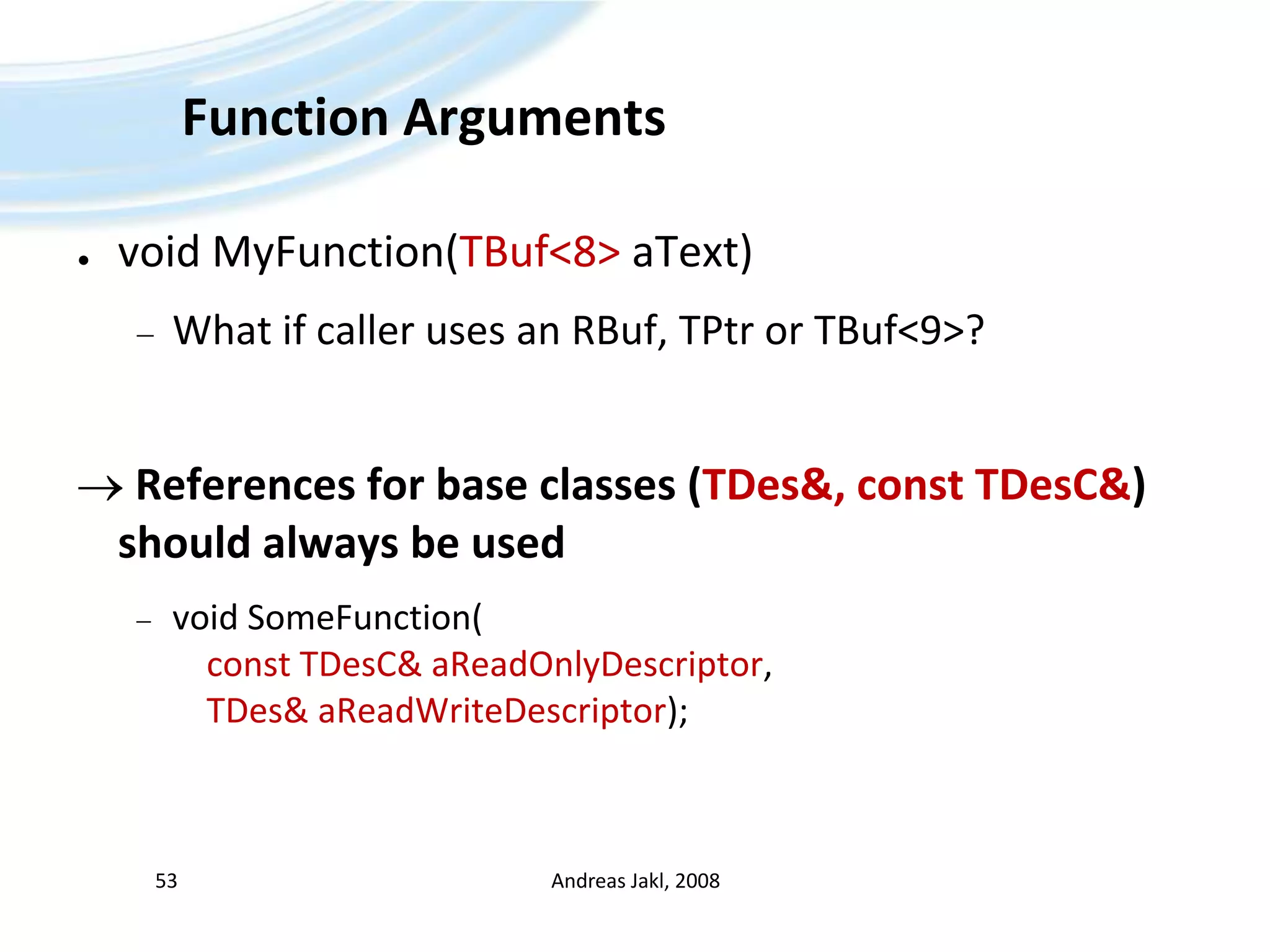 Function Arguments

• void MyFunction(TBuf<8> aText)

– What if caller uses an RBuf, TPtr or TBuf<9>?

→ References for base classes (TDes&, const TDesC&) should always be used

– void SomeFunction(
const TDesC& aReadOnlyDescriptor,
TDes& aReadWriteDescriptor);

53

Andreas Jakl, 2008